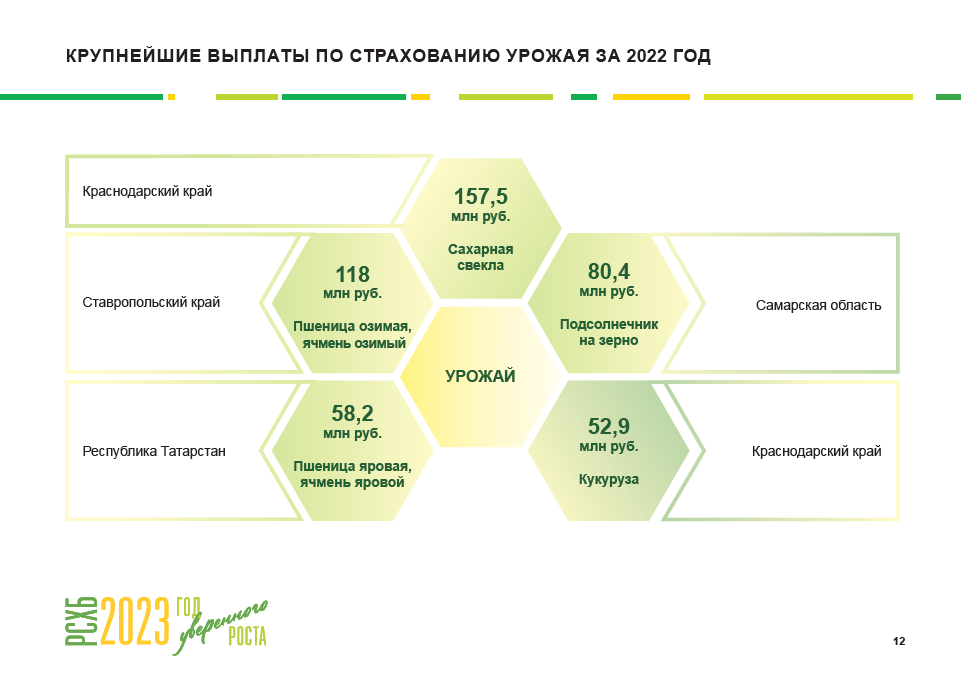 КРУПНЕЙШИЕ ВЫПЛАТЫ ПО СТРАХОВАНИЮ УРОЖАЯ ЗА 2022 ГОД

Краснодарский край

157,5
млн руб.
Сахарная свекла

Ставропольский край

118
млн руб.
Пшеница озимая, ячмень озимый

80,4
млн руб.
Подсолнечник на зерно

Самарская область

УРОЖАЙ

Республика Татарстан

58,2
млн руб.
Пшеница яровая, ячмень яровой

52,9
млн руб.
Кукуруза

Краснодарский край

РСХБ 2023 ГОД уверенного РОСТА

12